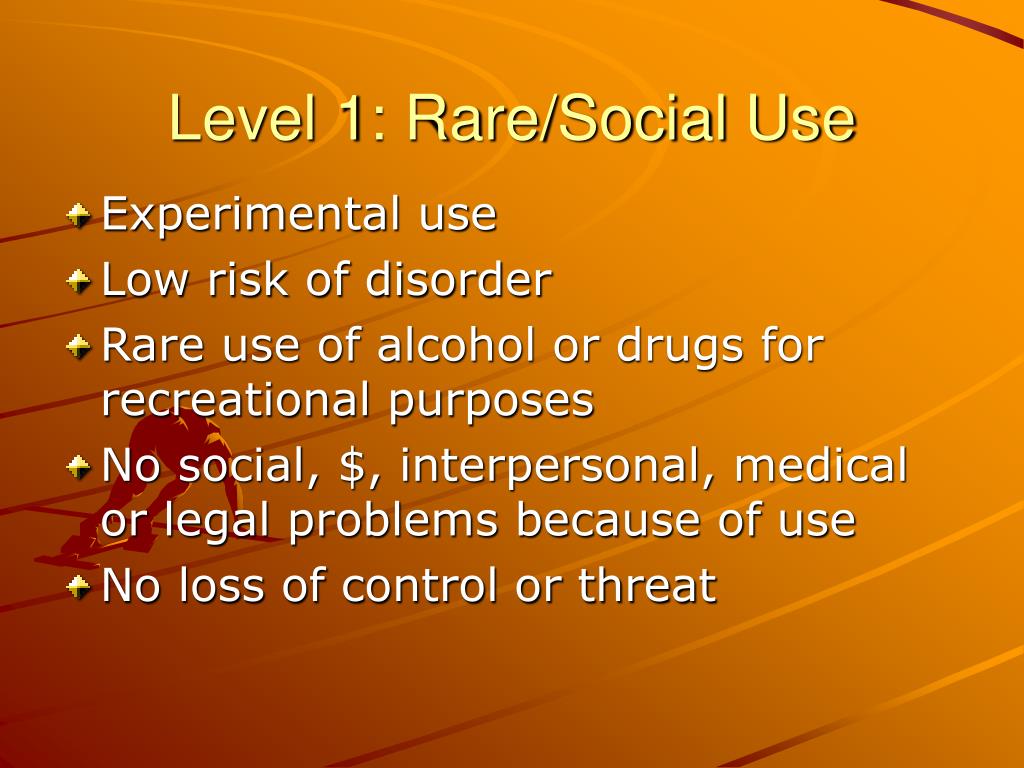 Level 1: Rare/Social Use

Experimental use

Low risk of disorder

Rare use of alcohol or drugs for recreational purposes

No social, \$, interpersonal, medical or legal problems because of use

No loss of control or threat